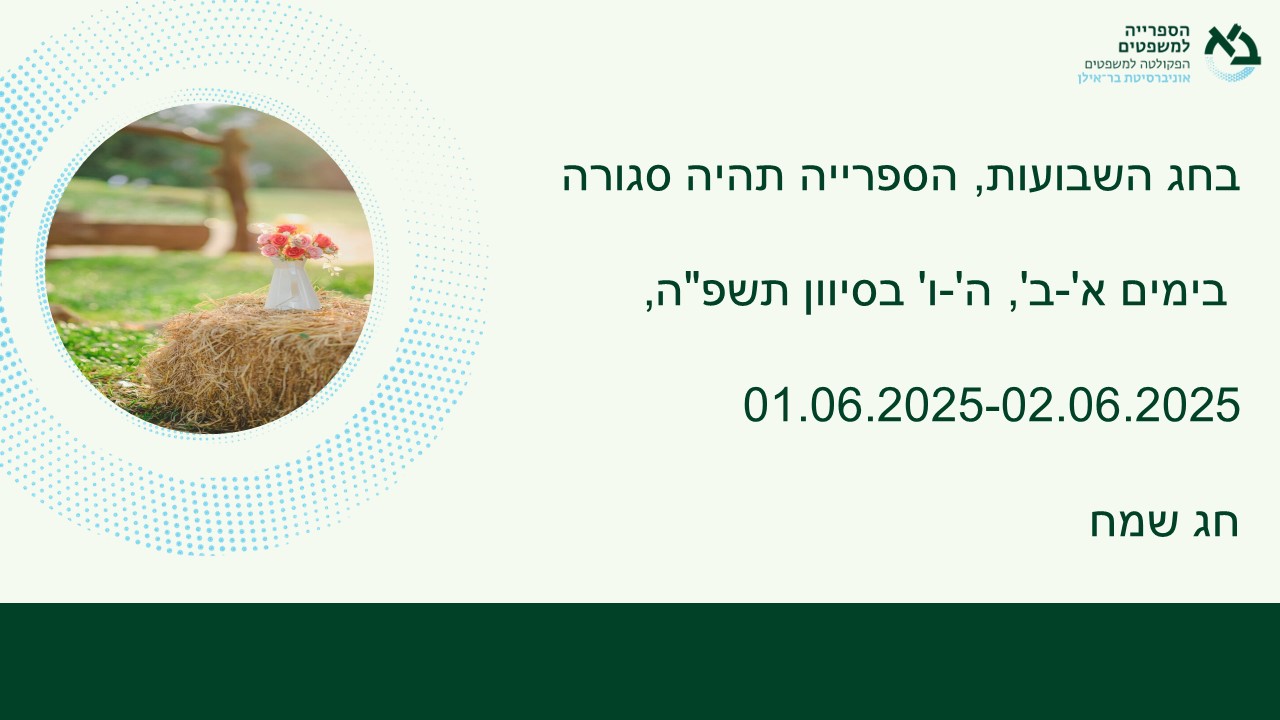 הספרייה למשפטים
הפקולטה למשפטים
אוניברסיטת בר־אילן

בחג השבועות, הספרייה תהיה סגורה

בימים א'-ב', ה'-ו' בסיוון תשפ"ה,

01.06.2025-02.06.2025

חג שמח